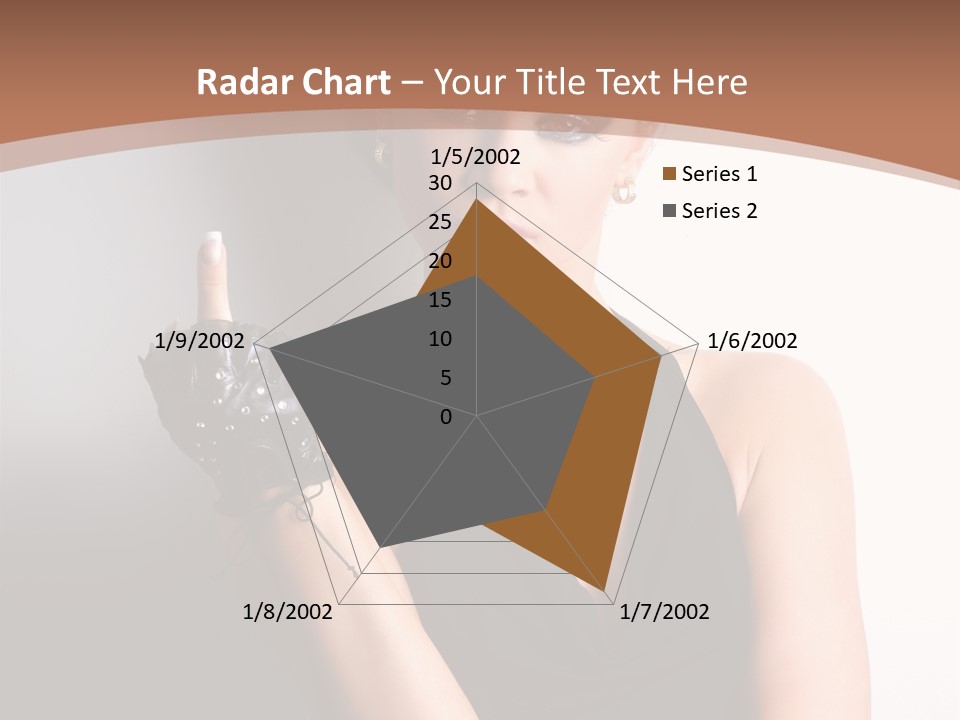 Radar Chart – Your Title Text Here

1/5/2002
30
25
20
15
10
5
0
1/6/2002
1/7/2002
1/8/2002
1/9/2002

Series 1
Series 2